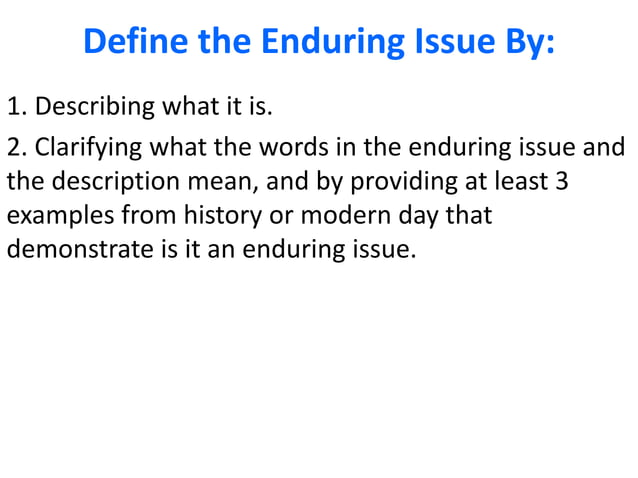 Define the Enduring Issue By:

1. Describing what it is.

2. Clarifying what the words in the enduring issue and the description mean, and by providing at least 3 examples from history or modern day that demonstrate is it an enduring issue.